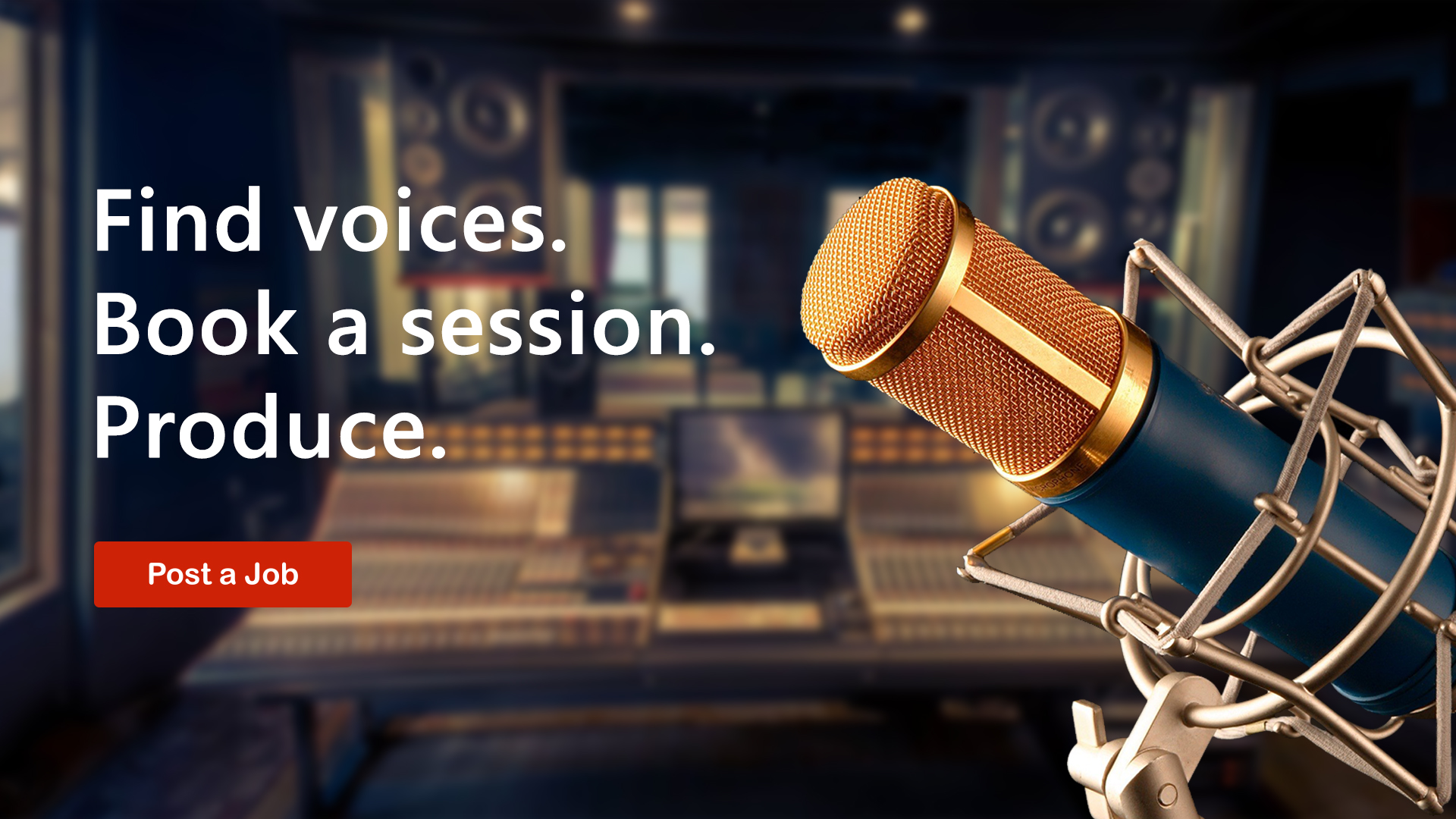 Find voices.
Book a session.
Produce.

Post a Job